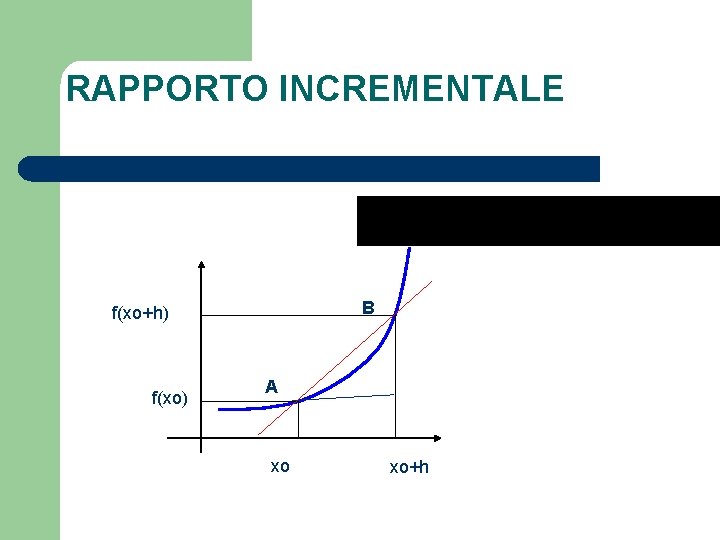 RAPPORTO INCREMENTALE

f(xo+h)

B

A

f(xo)

xo

xo+h